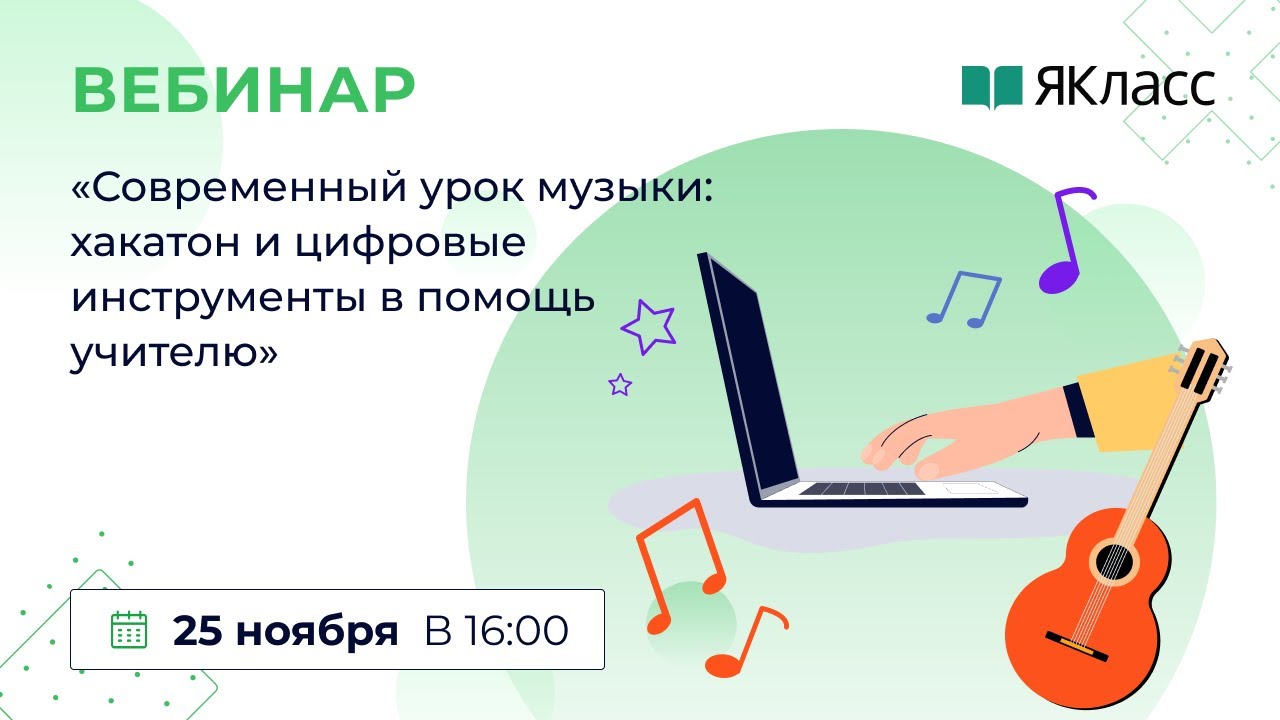 ВЕБИНАР

ЯКласс

«Современный урок музыки: хакатон и цифровые инструменты в помощь учителю»

25 ноября В 16:00